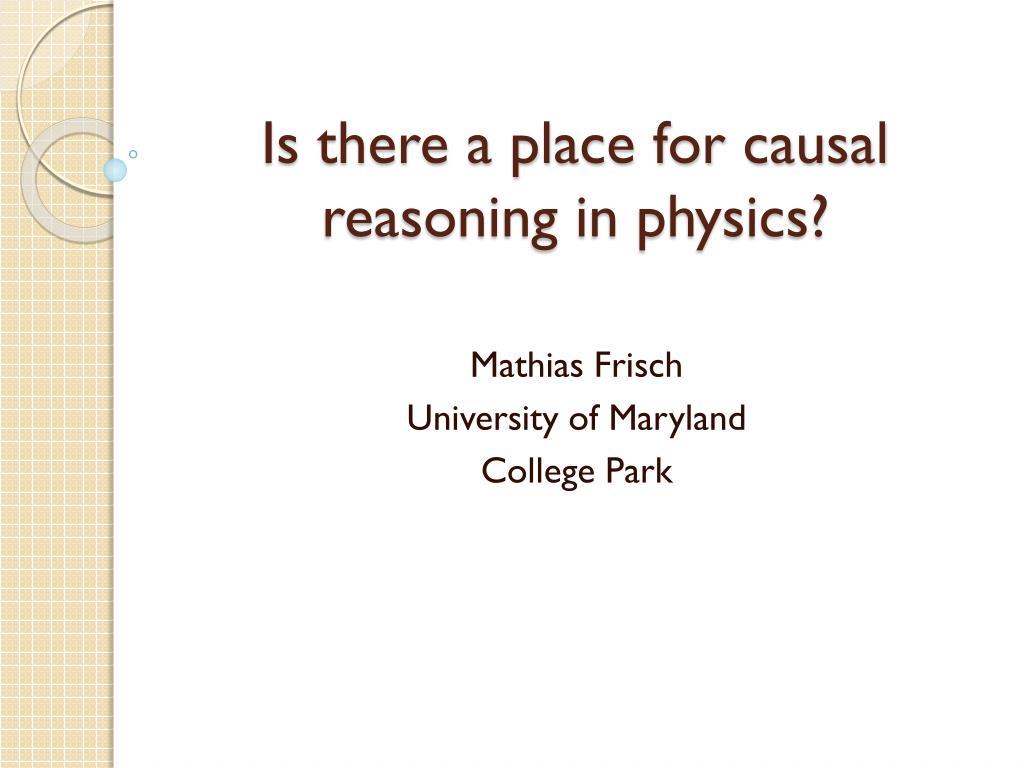 Is there a place for causal reasoning in physics?

Mathias Frisch
University of Maryland
College Park